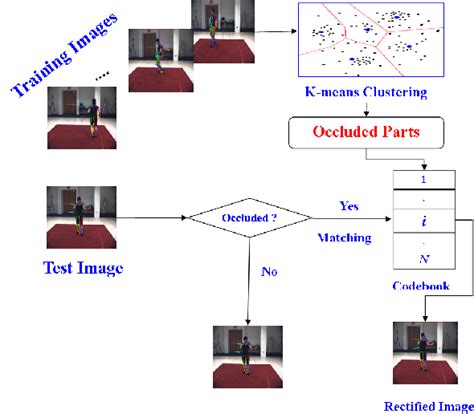 Training Images

...

K-means Clustering

Occluded Parts

1

.

$i$

.

$N$

Codebook

Test Image

Occluded ?

Yes

Matching

No

Rectified Image